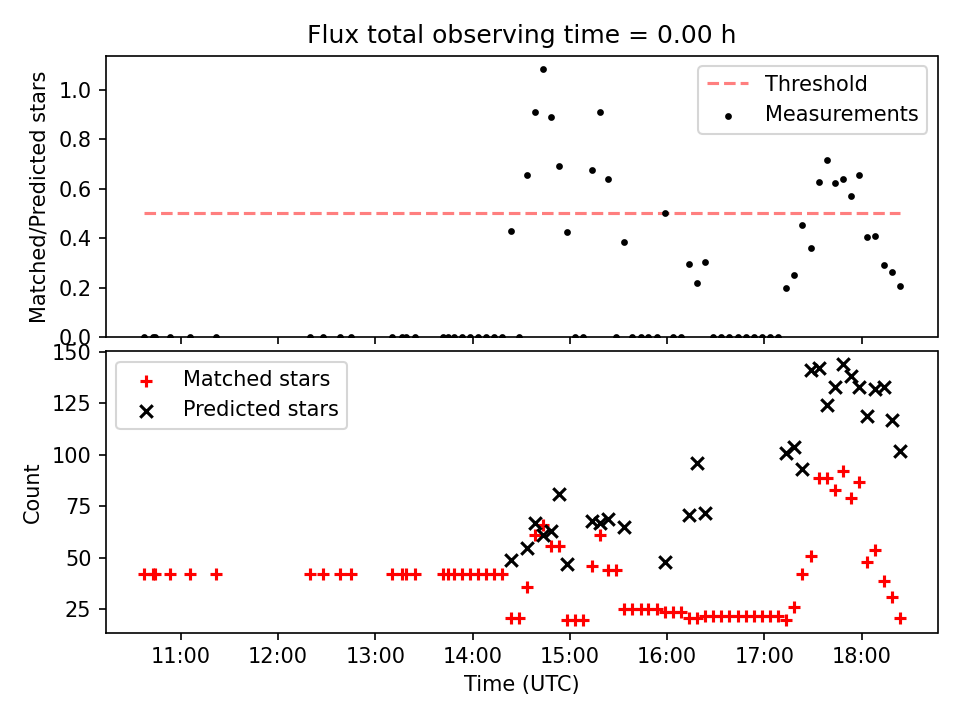 Flux total observing time = 0.00 h

Matched/Predicted stars

1.0
0.8
0.6
0.4
0.2
0.0

Threshold
Measurements

Count

150
125
100
75
50
25

Matched stars
Predicted stars

11:00
12:00
13:00
14:00
15:00
16:00
17:00
18:00

Time (UTC)